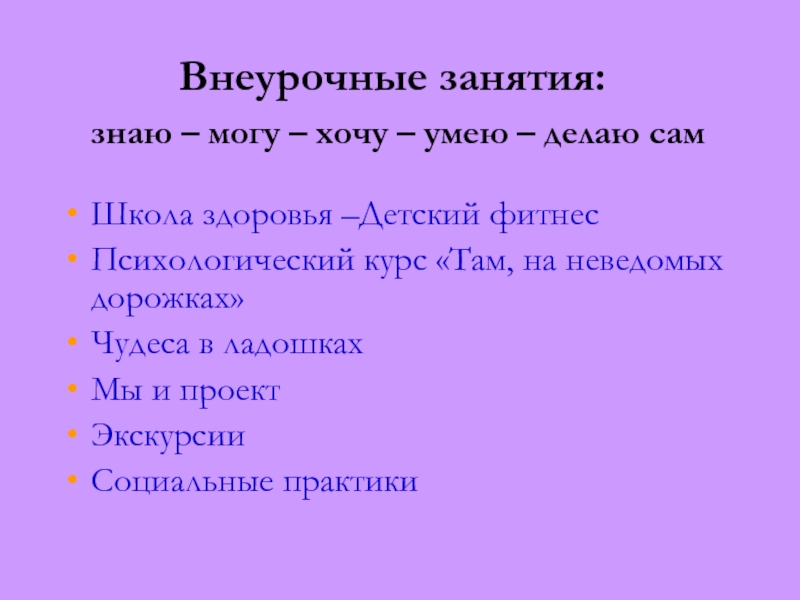 Внеурочные занятия:

знаю – могу – хочу – умею – делаю сам

• Школа здоровья –Детский фитнес
• Психологический курс «Там, на неведомых дорожках»
• Чудеса в ладошках
• Мы и проект
• Экскурсии
• Социальные практики